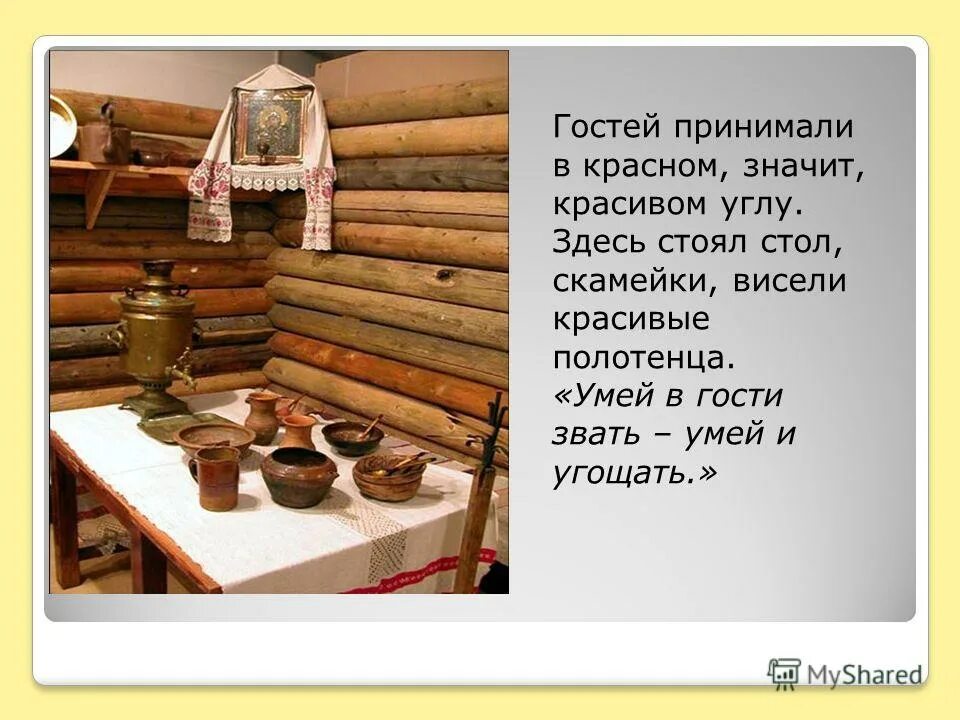 Гостей принимали в красном, значит, красивом углу. Здесь стоял стол, скамейки, висели красивые полотенца.
«Умей в гости звать – умей и угощать.»

MyShared